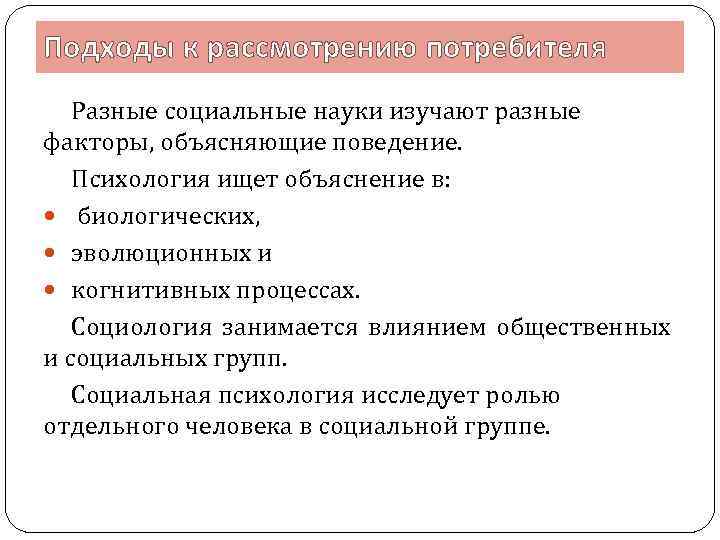 Подходы к рассмотрению потребителя

Разные социальные науки изучают разные факторы, объясняющие поведение.

Психология ищет объяснение в:

- биологических,
- эволюционных и
- когнитивных процессах.

Социология занимается влиянием общественных и социальных групп.

Социальная психология исследует ролью отдельного человека в социальной группе.